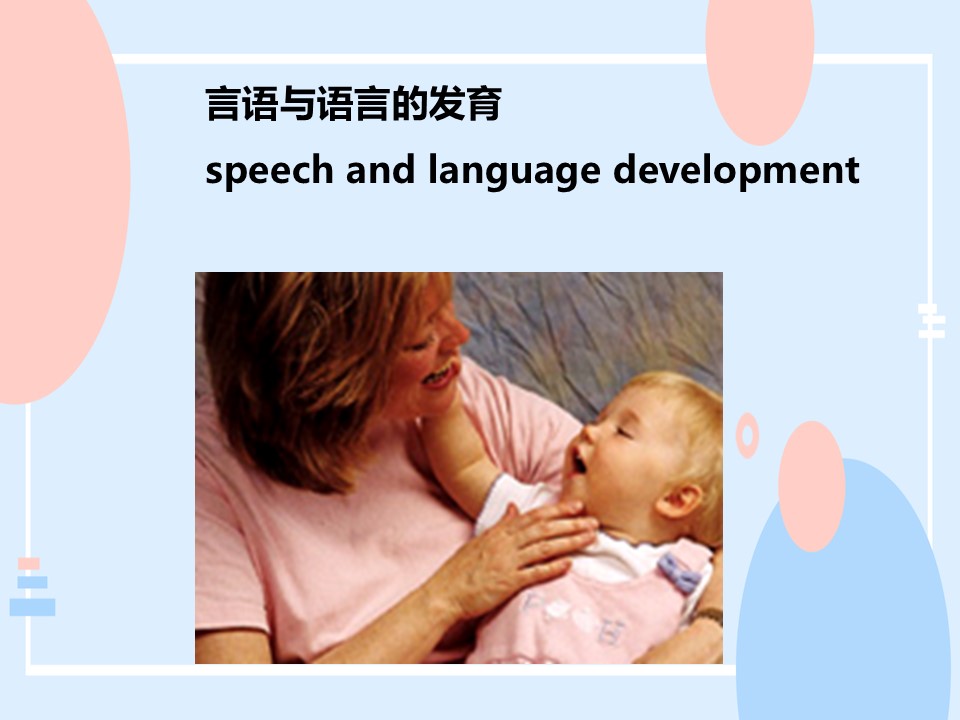 言语与语言的发育

speech and language development